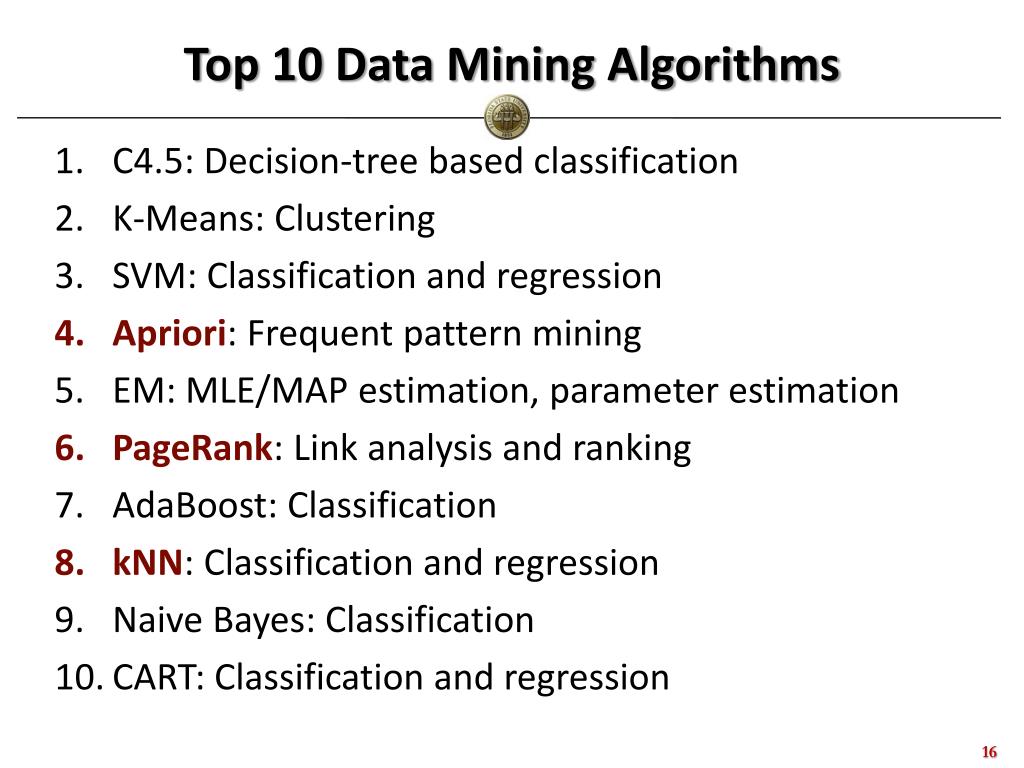 Top 10 Data Mining Algorithms

1. C4.5: Decision-tree based classification
2. K-Means: Clustering
3. SVM: Classification and regression
4. Apriori: Frequent pattern mining
5. EM: MLE/MAP estimation, parameter estimation
6. PageRank: Link analysis and ranking
7. AdaBoost: Classification
8. kNN: Classification and regression
9. Naive Bayes: Classification
10. CART: Classification and regression

16